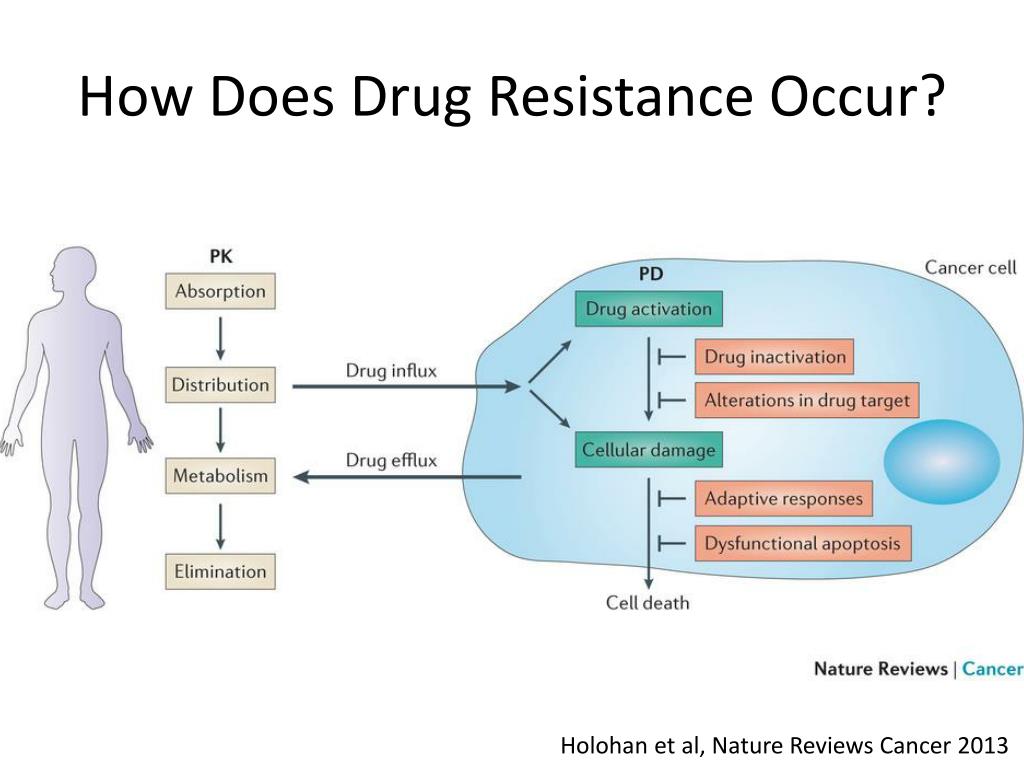 How Does Drug Resistance Occur?

PK

Absorption

Distribution

Metabolism

Elimination

Drug influx

Drug efflux

PD

Cancer cell

Drug activation

Drug inactivation

Alterations in drug target

Cellular damage

Adaptive responses

Dysfunctional apoptosis

Cell death

Nature Reviews | Cancer

Holohan et al, Nature Reviews Cancer 2013